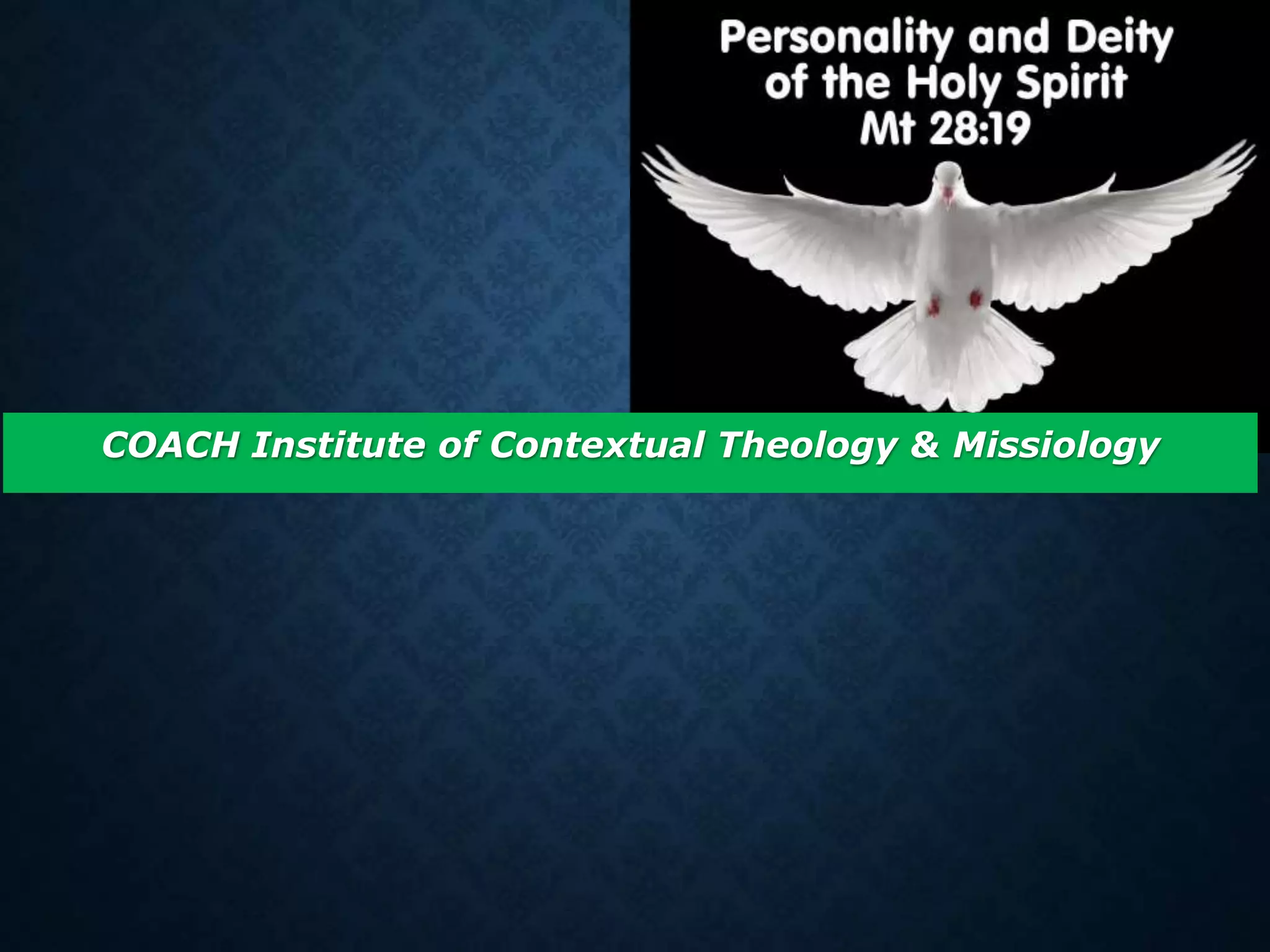 Personality and Deity of the Holy Spirit
Mt 28:19

COACH Institute of Contextual Theology & Missiology